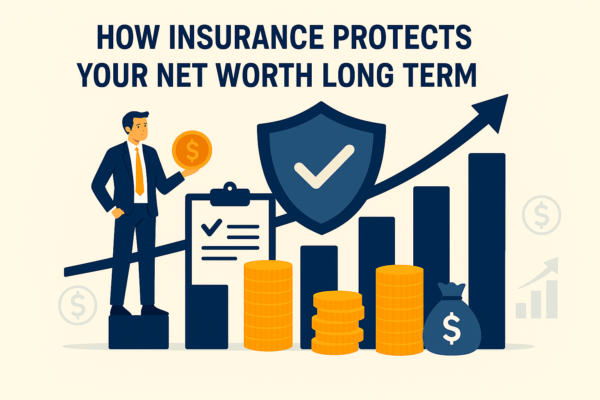 HOW INSURANCE PROTECTS YOUR NET WORTH LONG TERM

$

$

$

$